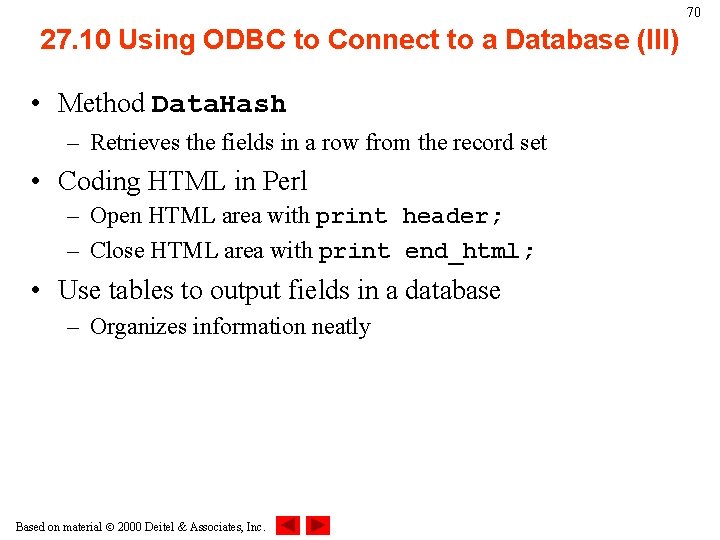 70

27.10 Using ODBC to Connect to a Database (III)

• Method DataHash
– Retrieves the fields in a row from the record set

• Coding HTML in Perl
– Open HTML area with print header;
– Close HTML area with print end_html;

• Use tables to output fields in a database
– Organizes information neatly

Based on material © 2000 Deitel & Associates, Inc.